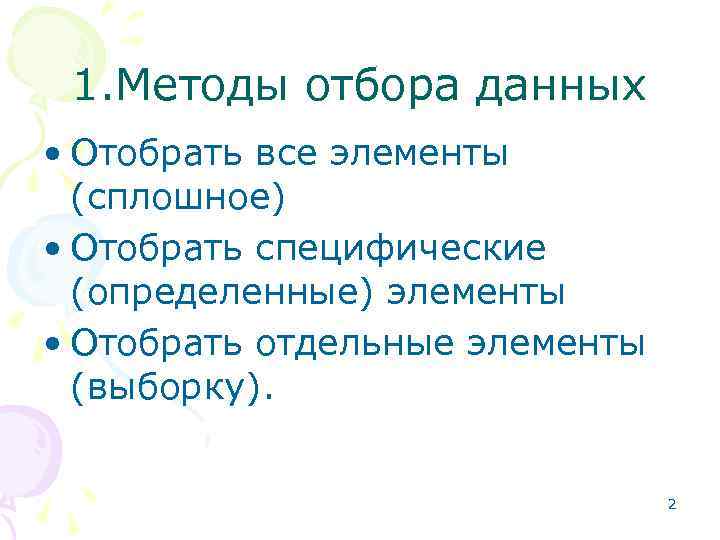 1.Методы отбора данных

• Отобрать все элементы (сплошное)
• Отобрать специфические (определенные) элементы
• Отобрать отдельные элементы (выборку).

2